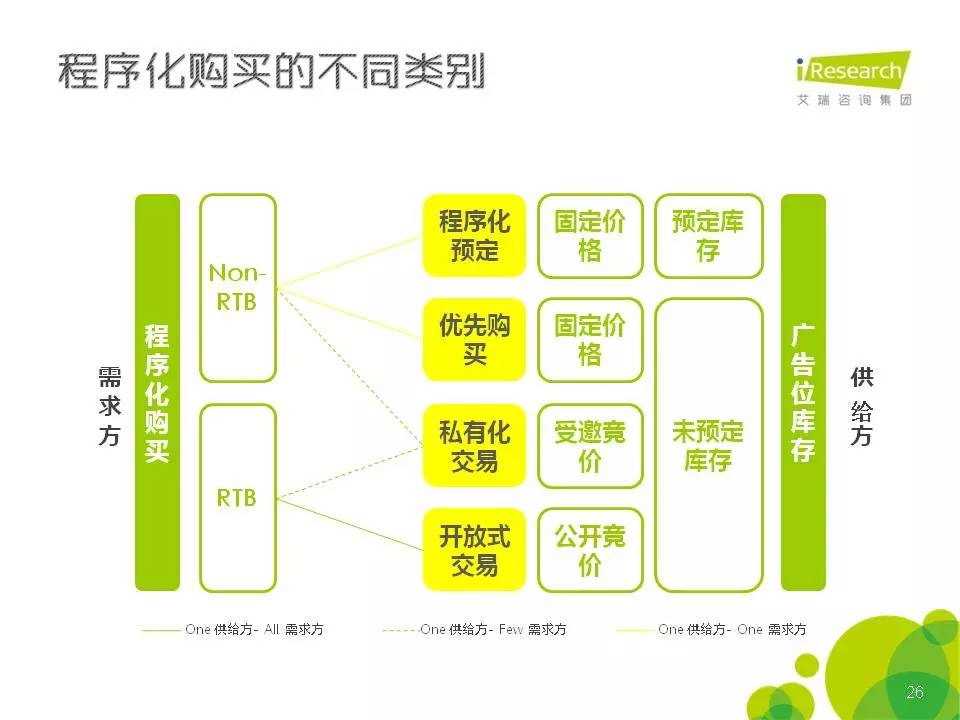 程序化购买的不同类别

iResearch
艾瑞咨询集团

需求方

程序化购买

Non-RTB

RTB

程序化预定

优先购买

私有化交易

开放式交易

固定价格

固定价格

受邀竞价

公开竞价

预定库存

未预定库存

广告位库存

供给方

One 供给方- All 需求方

One 供给方- Few 需求方

One 供给方- One 需求方

26